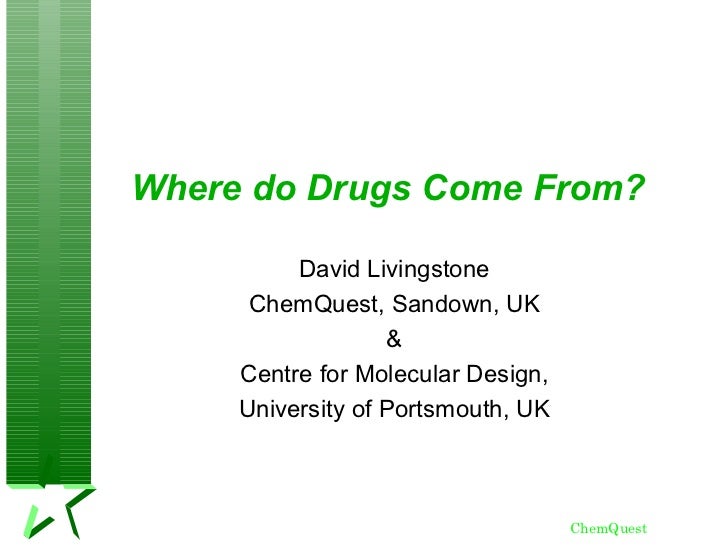 Where do Drugs Come From?

David Livingstone
ChemQuest, Sandown, UK
&
Centre for Molecular Design,
University of Portsmouth, UK

ChemQuest